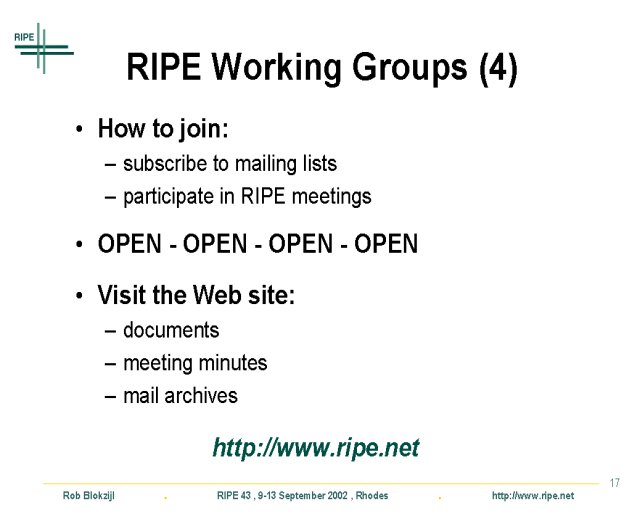 RIPE

RIPE Working Groups (4)

• How to join:
– subscribe to mailing lists
– participate in RIPE meetings

• OPEN - OPEN - OPEN - OPEN

• Visit the Web site:
– documents
– meeting minutes
– mail archives

http://www.ripe.net

17

Rob Blokzijl . RIPE 43 , 9-13 September 2002 , Rhodes . http://www.ripe.net